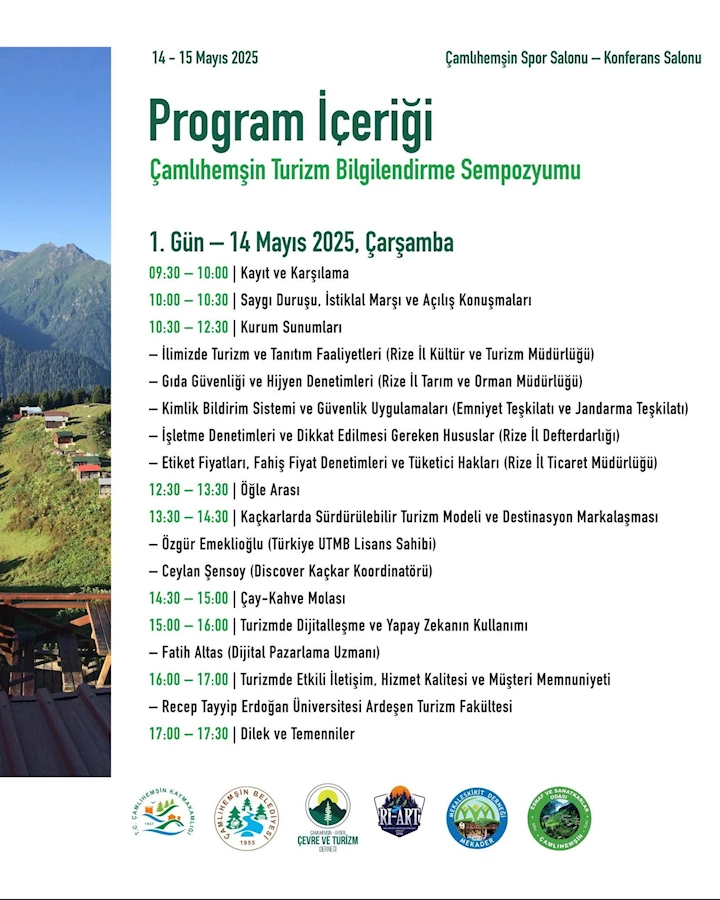 14 - 15 Mayıs 2025

Çamlıhemşin Spor Salonu – Konferans Salonu

Program İçeriği

Çamlıhemşin Turizm Bilgilendirme Sempozyumu

1. Gün – 14 Mayıs 2025, Çarşamba

09:30 – 10:00 | Kayıt ve Karşılama
10:00 – 10:30 | Saygı Duruşu, İstiklal Marşı ve Açılış Konuşmaları
10:30 – 12:30 | Kurum Sunumları
– İlimizde Turizm ve Tanıtım Faaliyetleri (Rize İl Kültür ve Turizm Müdürlüğü)
– Gıda Güvenliği ve Hijyen Denetimleri (Rize İl Tarım ve Orman Müdürlüğü)
– Kimlik Bildirim Sistemi ve Güvenlik Uygulamaları (Emniyet Teşkilatı ve Jandarma Teşkilatı)
– İşletme Denetimleri ve Dikkat Edilmesi Gereken Hususlar (Rize İl Defterdarlığı)
– Etiket Fiyatları, Fahiş Fiyat Denetimleri ve Tüketici Hakları (Rize İl Ticaret Müdürlüğü)
12:30 – 13:30 | Öğle Arası
13:30 – 14:30 | Kaçkarlarda Sürdürülebilir Turizm Modeli ve Destinasyon Markalaşması
– Özgür Emeklioğlu (Türkiye UTMB Lisans Sahibi)
– Ceylan Şensoy (Discover Kaçkar Koordinatörü)
14:30 – 15:00 | Çay-Kahve Molası
15:00 – 16:00 | Turizmde Dijitalleşme ve Yapay Zekanın Kullanımı
– Fatih Altas (Dijital Pazarlama Uzmanı)
16:00 – 17:00 | Turizmde Etkili İletişim, Hizmet Kalitesi ve Müşteri Memnuniyeti
– Recep Tayyip Erdoğan Üniversitesi Ardeşen Turizm Fakültesi
17:00 – 17:30 | Dilek ve Temenniler

T.C. ÇAMLIHEMŞİN KAYMAKAMLIĞI
ÇAMLIHEMŞİN BELEDİYESİ 1955
ÇAMLIHEMŞİN - AYDER ÇEVRE VE TURİZM DERNEĞİ
RI-ART
MEKALESKİRİT DERNEĞİ MEKADER
ESNAF VE SANATKARLAR ODASI ÇAMLIHEMŞİN